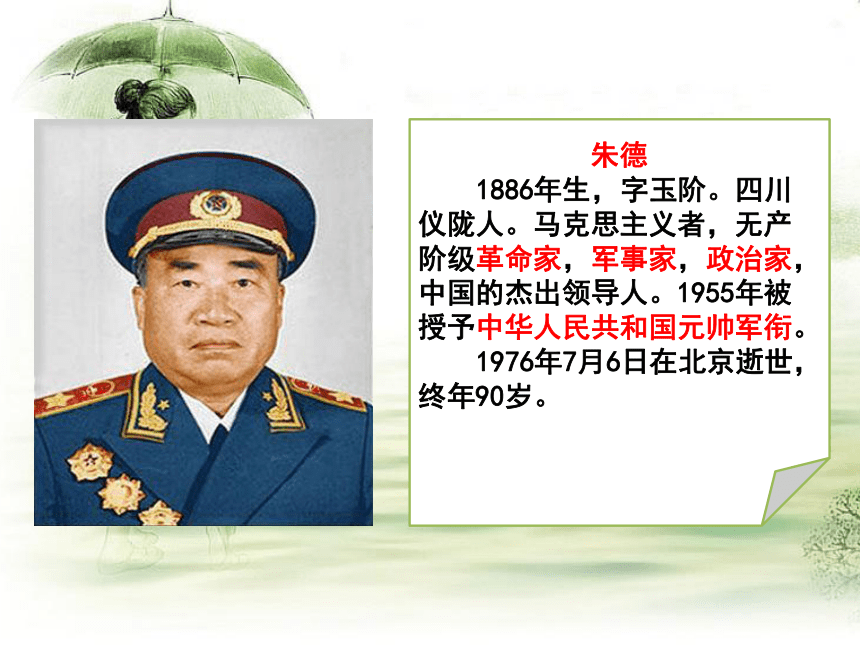 朱德

1886年生，字玉阶。四川仪陇人。马克思主义者，无产阶级革命家，军事家，政治家，中国的杰出领导人。1955年被授予中华人民共和国元帅军衔。

1976年7月6日在北京逝世，终年90岁。